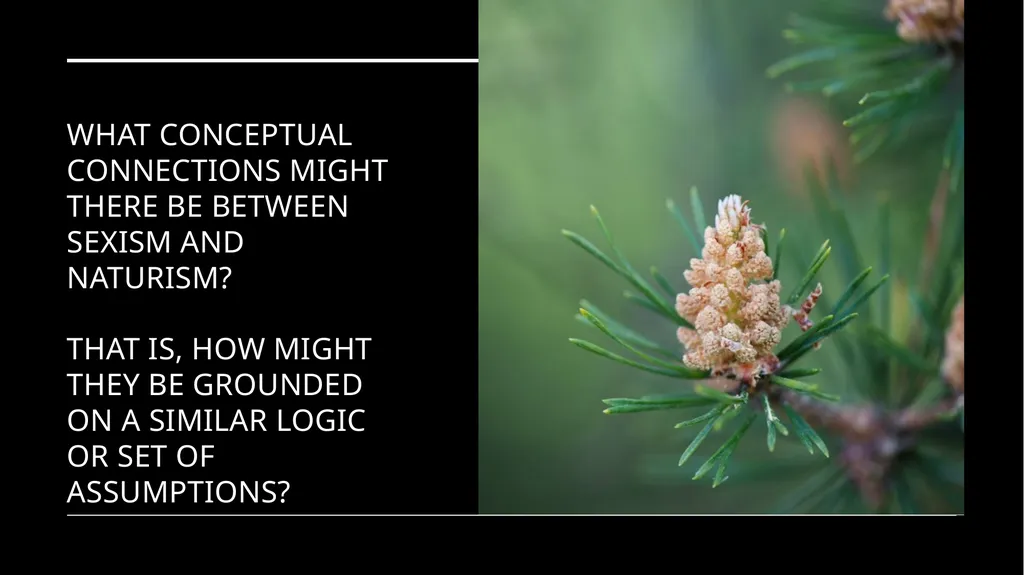 WHAT CONCEPTUAL CONNECTIONS MIGHT THERE BE BETWEEN SEXISM AND NATURISM?

THAT IS, HOW MIGHT THEY BE GROUNDED ON A SIMILAR LOGIC OR SET OF ASSUMPTIONS?